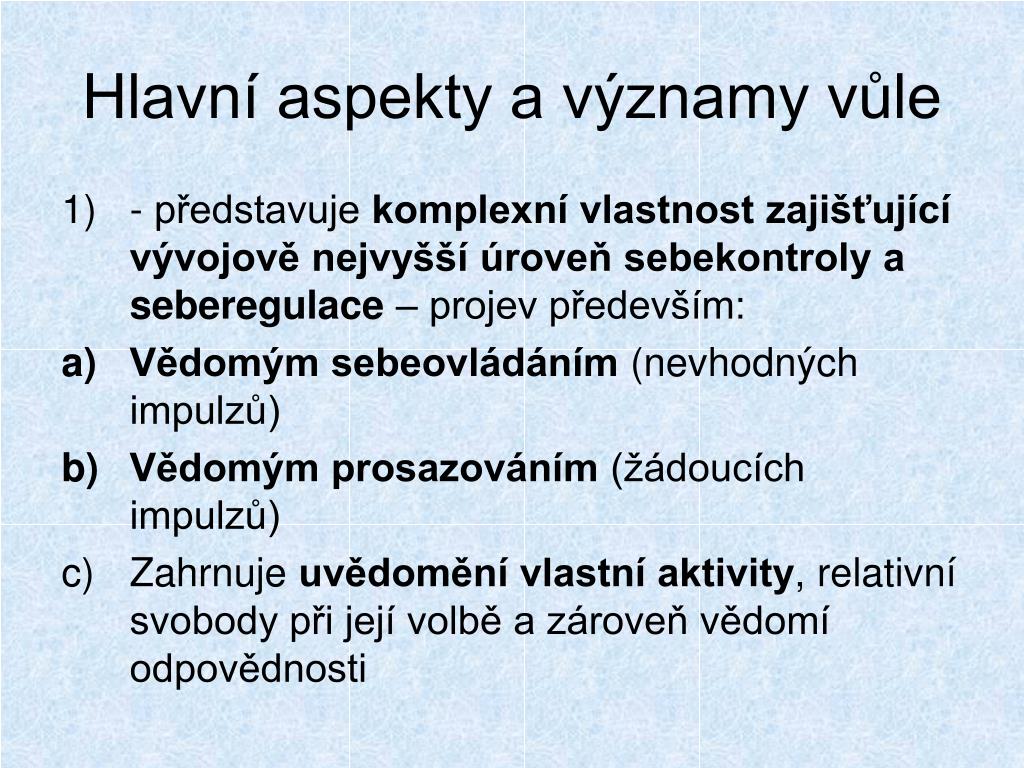 Hlavní aspekty a významy vůle

1) - představuje komplexní vlastnost zajišťující vývojově nejvyšší úroveň sebekontroly a seberegulace – projev především:

a) Vědomým sebeovládáním (nevhodných impulzů)

b) Vědomým prosazováním (žádoucích impulzů)

c) Zahrnuje uvědomění vlastní aktivity, relativní svobody při její volbě a zároveň vědomí odpovědnosti